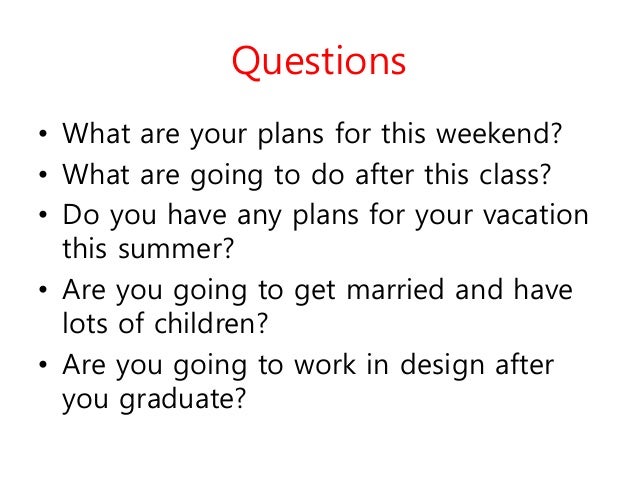 Questions

• What are your plans for this weekend?
• What are going to do after this class?
• Do you have any plans for your vacation this summer?
• Are you going to get married and have lots of children?
• Are you going to work in design after you graduate?